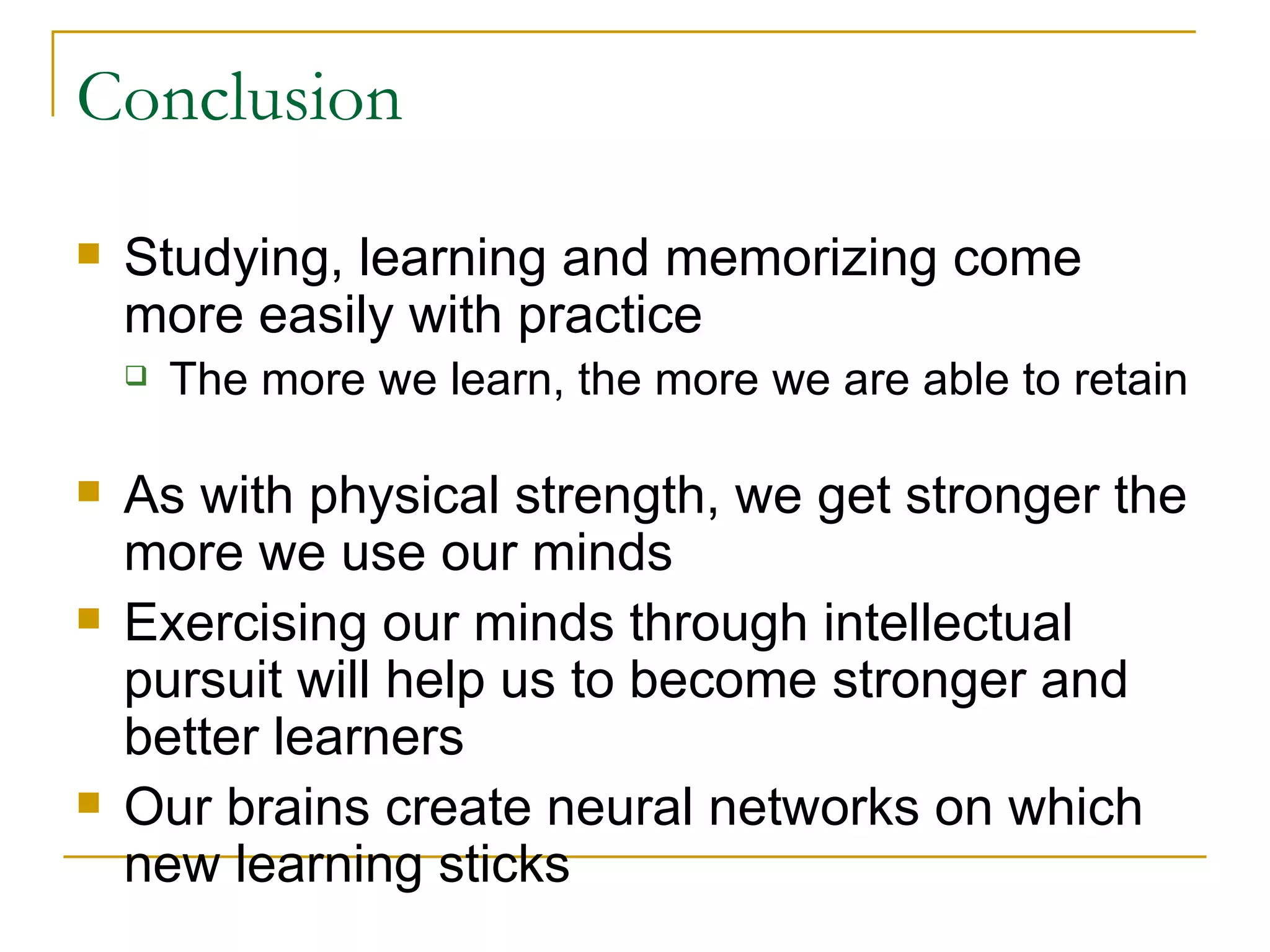 Conclusion

Studying, learning and memorizing come more easily with practice

The more we learn, the more we are able to retain

As with physical strength, we get stronger the more we use our minds

Exercising our minds through intellectual pursuit will help us to become stronger and better learners

Our brains create neural networks on which new learning sticks